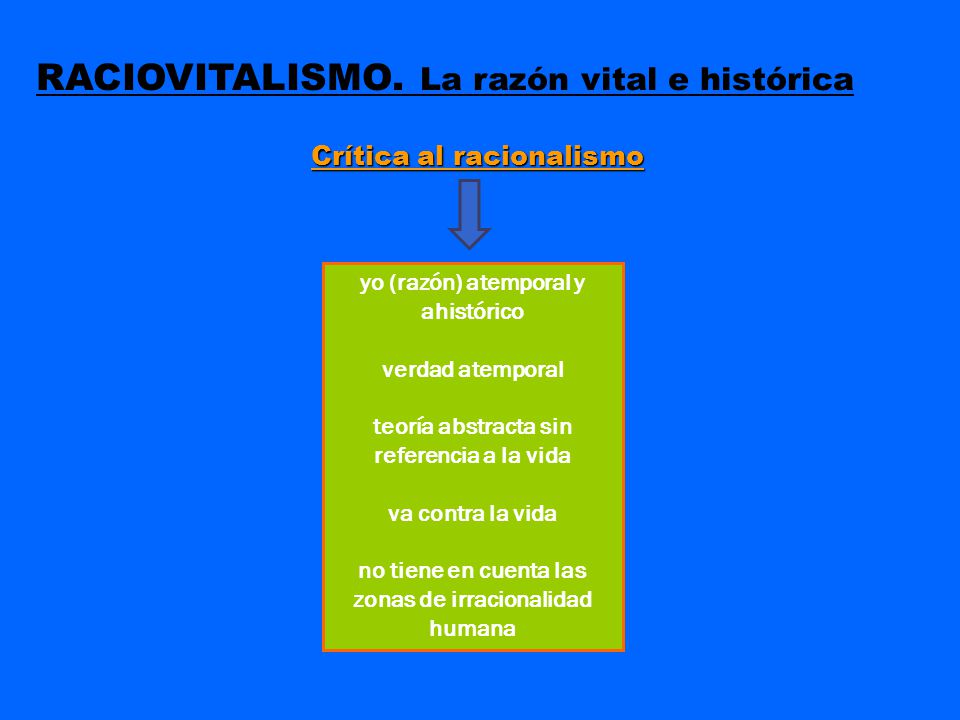 RACIOVITALISMO. La razón vital e histórica

Crítica al racionalismo

yo (razón) atemporal y ahistórico

verdad atemporal

teoría abstracta sin referencia a la vida

va contra la vida

no tiene en cuenta las zonas de irracionalidad humana